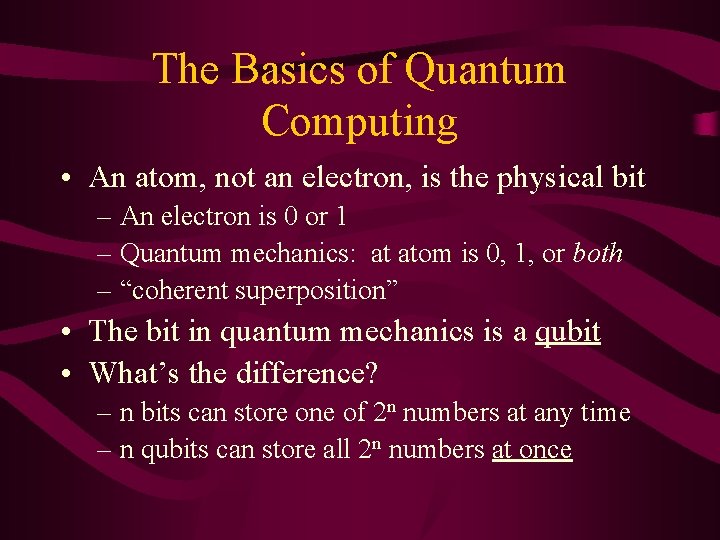 The Basics of Quantum Computing

• An atom, not an electron, is the physical bit
– An electron is 0 or 1
– Quantum mechanics: at atom is 0, 1, or both
– “coherent superposition”

• The bit in quantum mechanics is a qubit

• What’s the difference?
– n bits can store one of $2^n$ numbers at any time
– n qubits can store all $2^n$ numbers at once